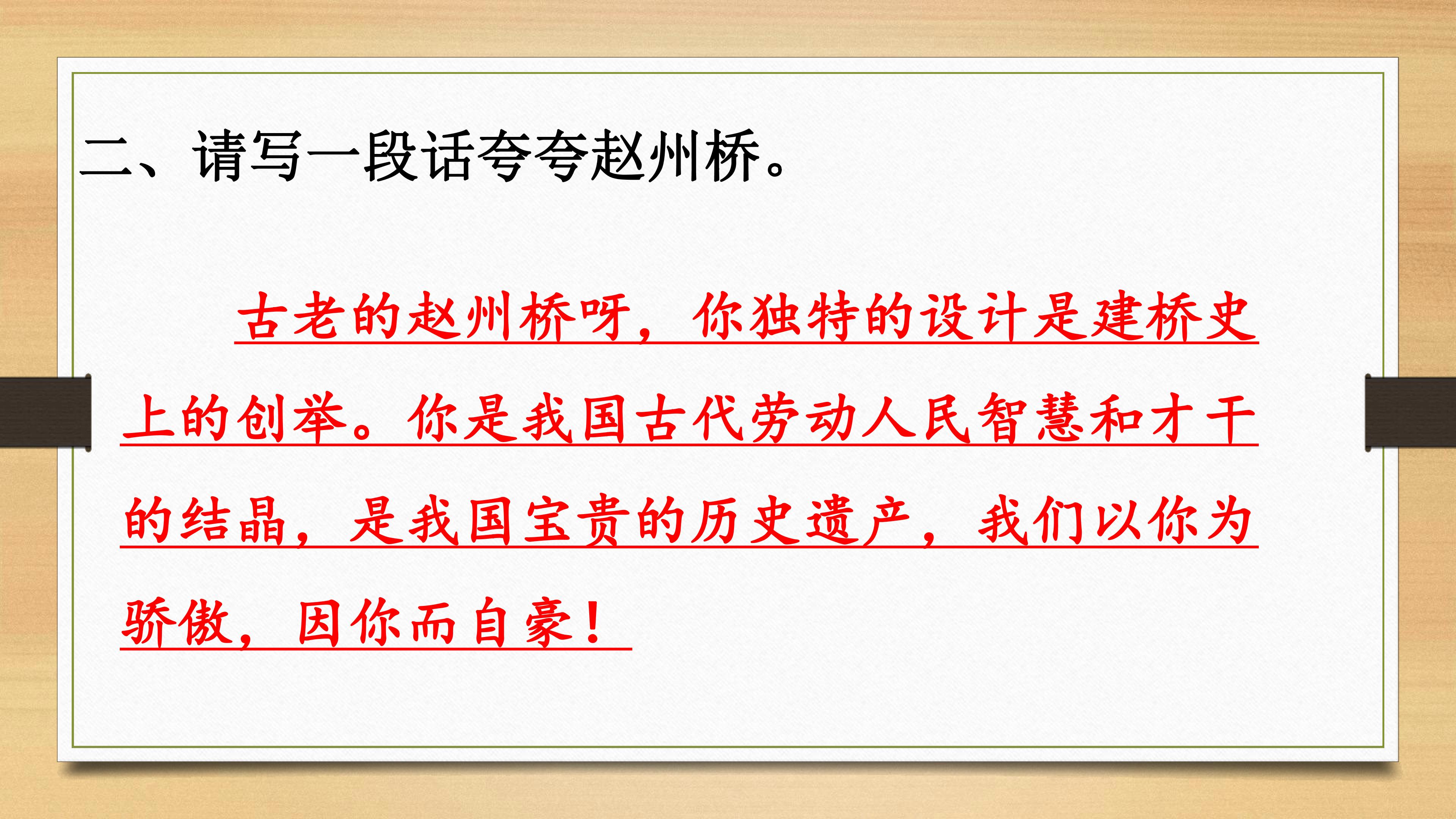 二、请写一段话夸夸赵州桥。

古老的赵州桥呀，你独特的设计是建桥史上的创举。你是我国古代劳动人民智慧和才干的结晶，是我国宝贵的历史遗产，我们以你为骄傲，因你而自豪！